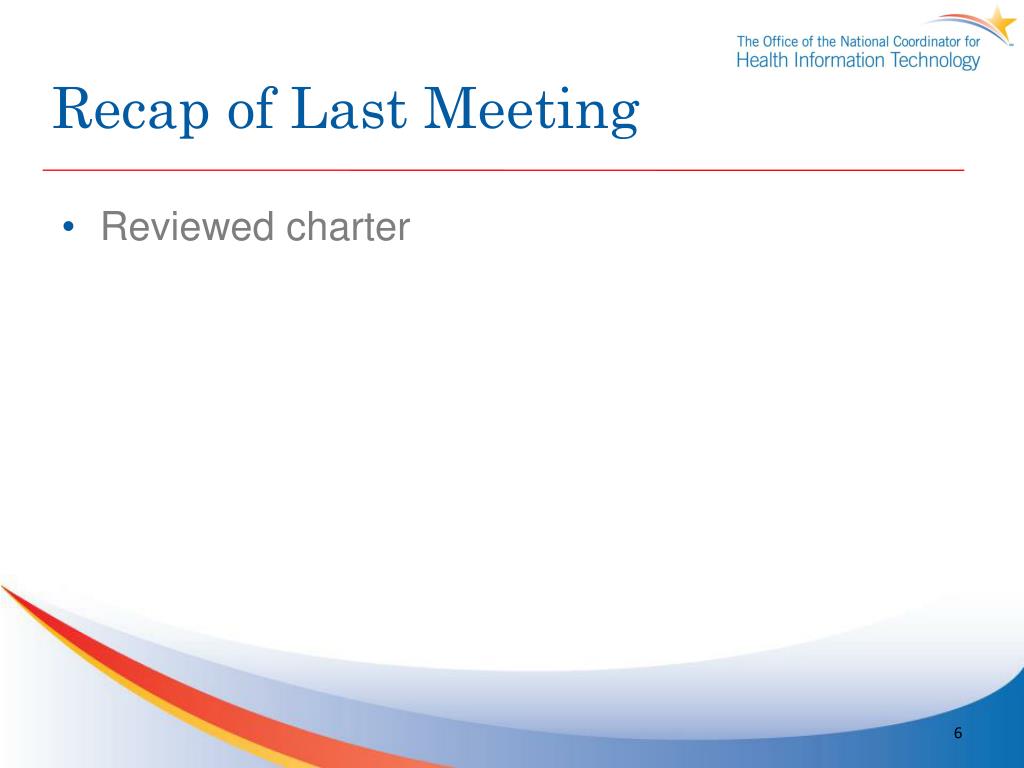 The Office of the National Coordinator for Health Information Technology

Recap of Last Meeting

• Reviewed charter

6